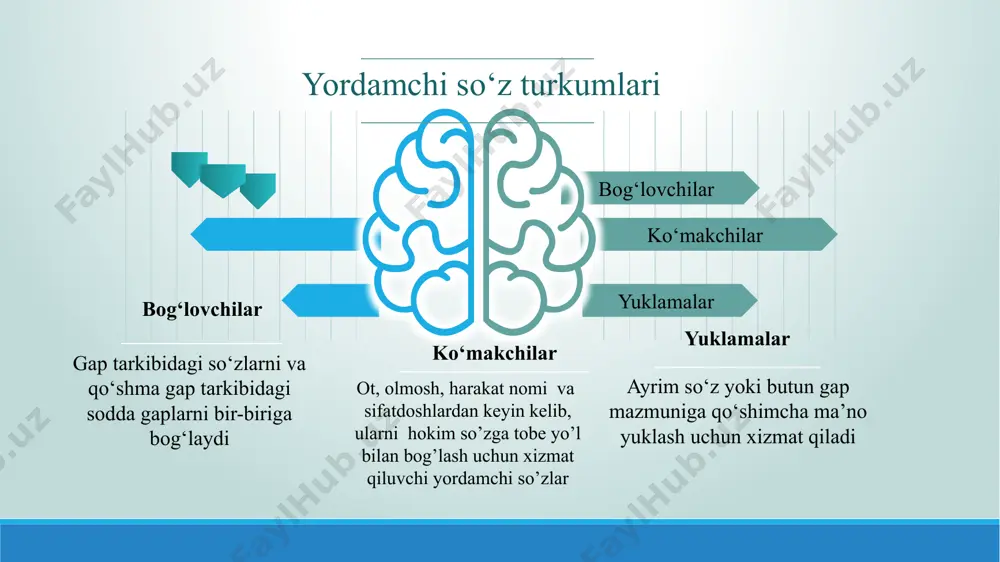 Yordamchi so‘z turkumlari

Bog‘lovchilar

Ko‘makchilar

Yuklamalar

Bog‘lovchilar

Gap tarkibidagi so‘zlarni va qo‘shma gap tarkibidagi sodda gaplarni bir-biriga bog‘laydi

Ko‘makchilar

Ot, olmosh, harakat nomi va sifatdoshlardan keyin kelib, ularni hokim so’zga tobe yo’l bilan bog’lash uchun xizmat qiluvchi yordamchi so’zlar

Yuklamalar

Ayrim so‘z yoki butun gap mazmuniga qo‘shimcha ma’no yuklash uchun xizmat qiladi

FaylHub.uz